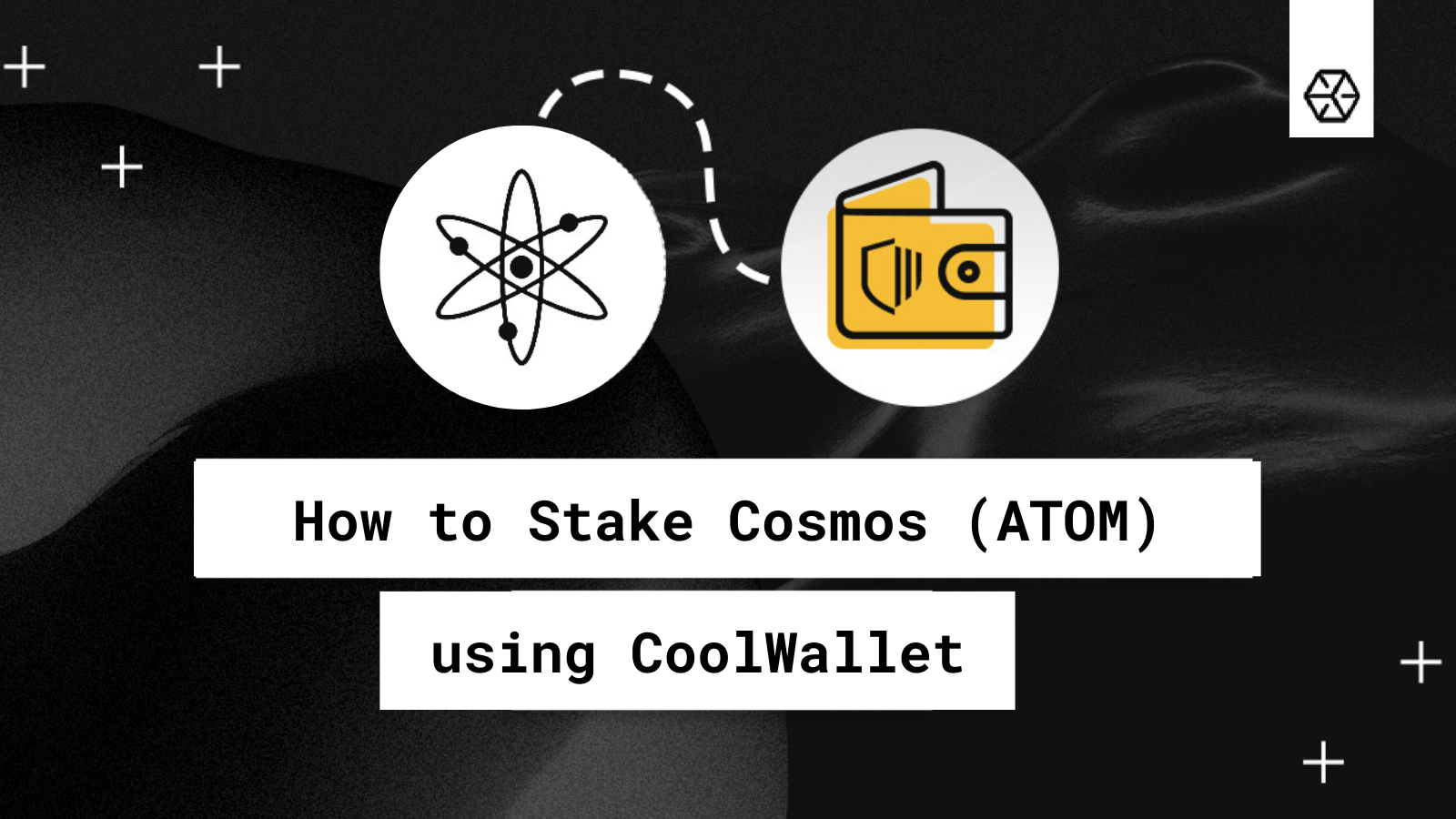 How to Stake Cosmos (ATOM)

using CoolWallet